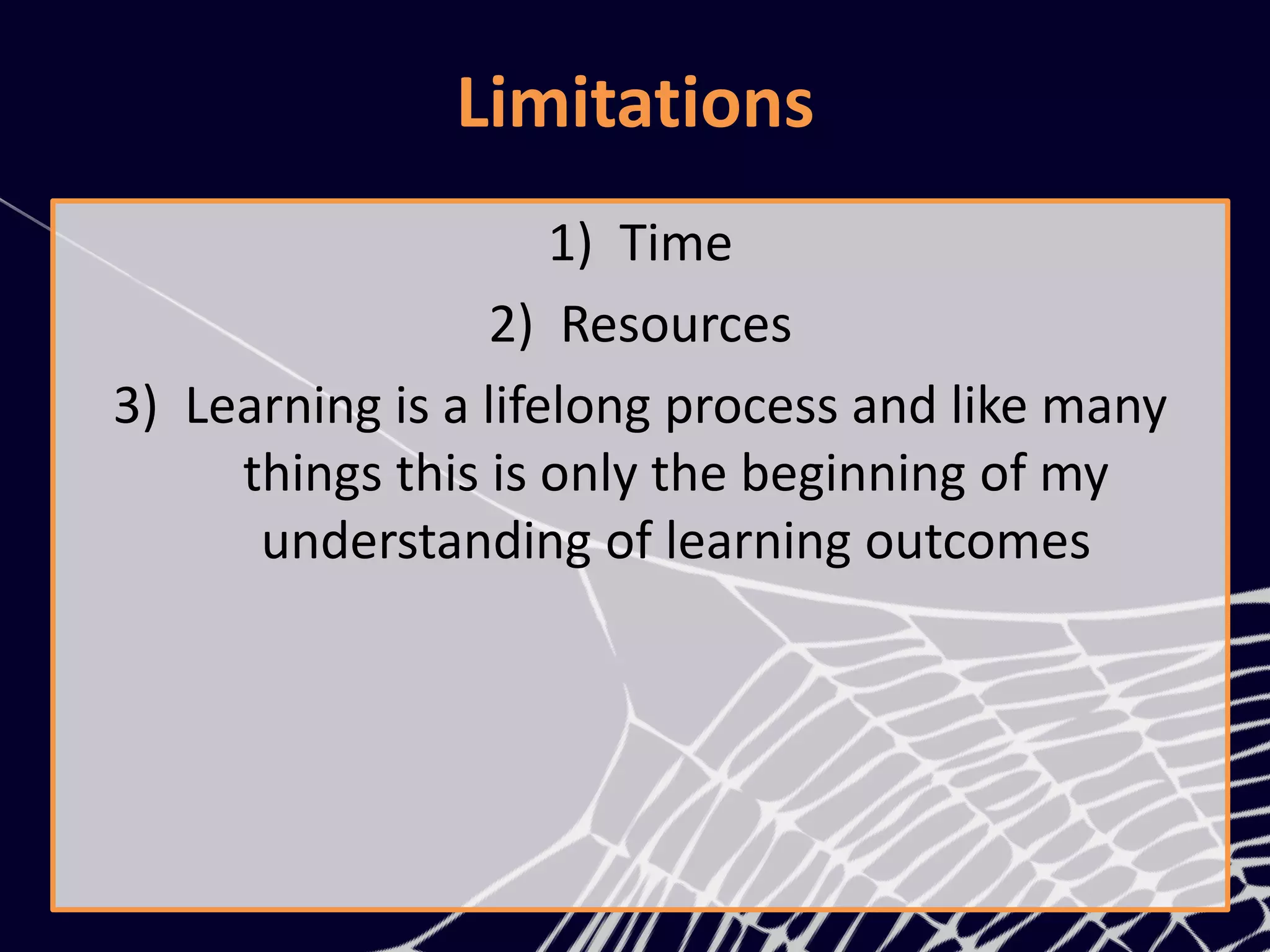 Limitations

1) Time

2) Resources

3) Learning is a lifelong process and like many things this is only the beginning of my understanding of learning outcomes